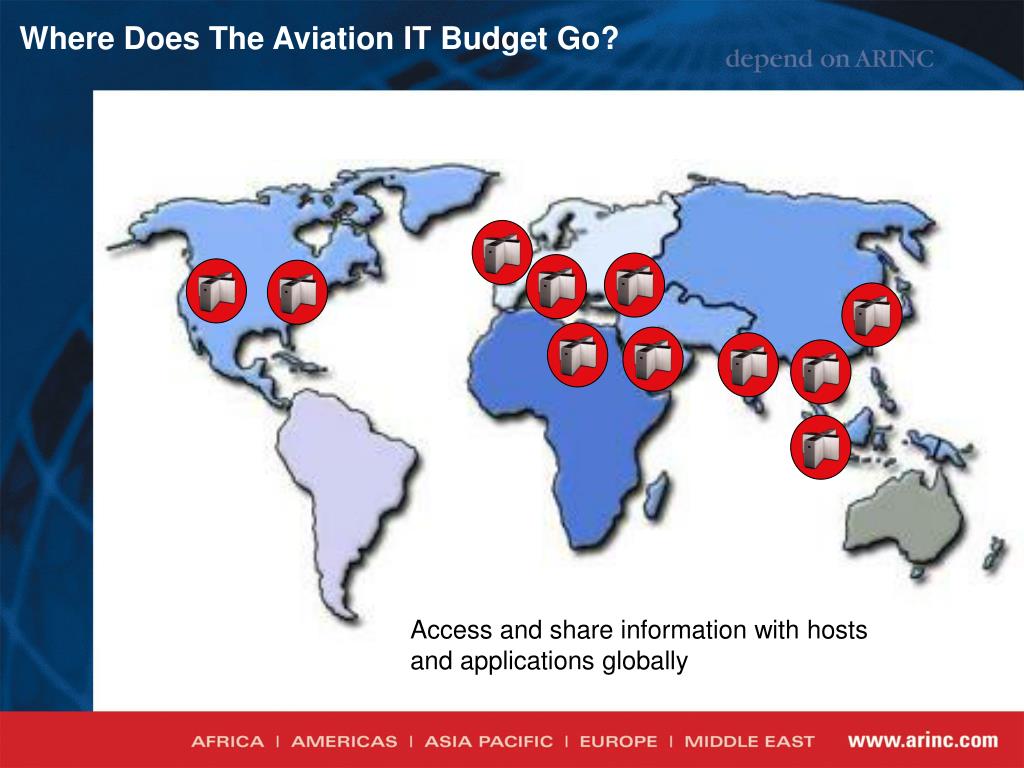 Where Does The Aviation IT Budget Go?

depend on ARINC

Access and share information with hosts and applications globally

AFRICA | AMERICAS | ASIA PACIFIC | EUROPE | MIDDLE EAST www.arinc.com